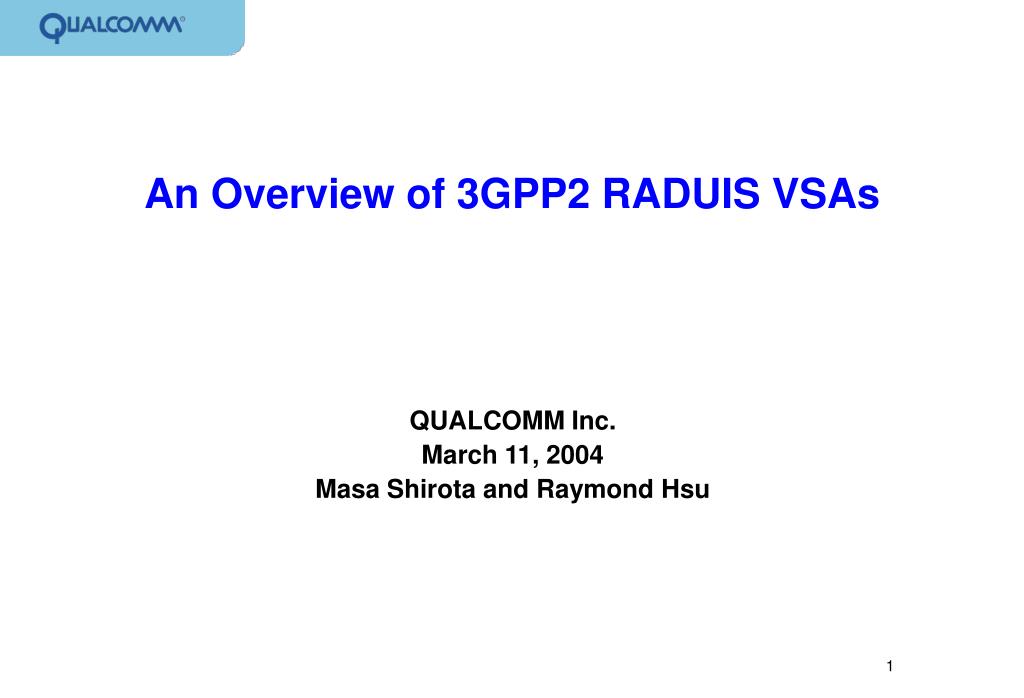 QUALCOMM®

An Overview of 3GPP2 RADUIS VSAs

QUALCOMM Inc.
March 11, 2004
Masa Shirota and Raymond Hsu

1